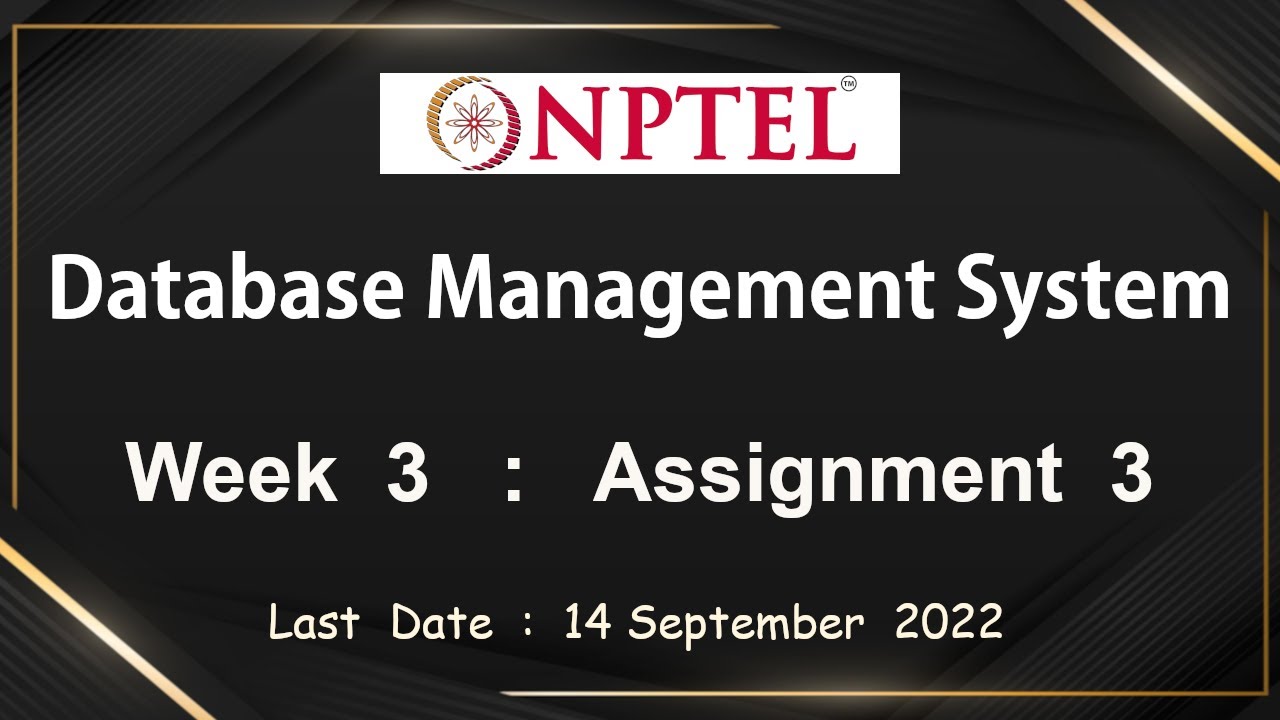 NPTEL™

Database Management System

Week 3 : Assignment 3

Last Date : 14 September 2022